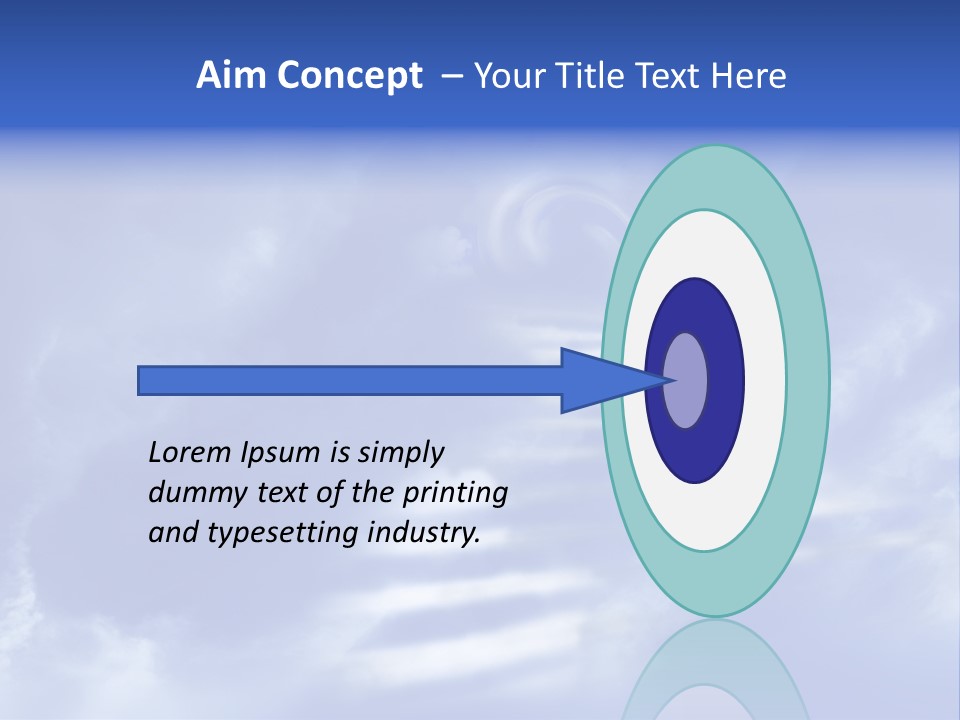 Aim Concept – Your Title Text Here

Lorem Ipsum is simply dummy text of the printing and typesetting industry.